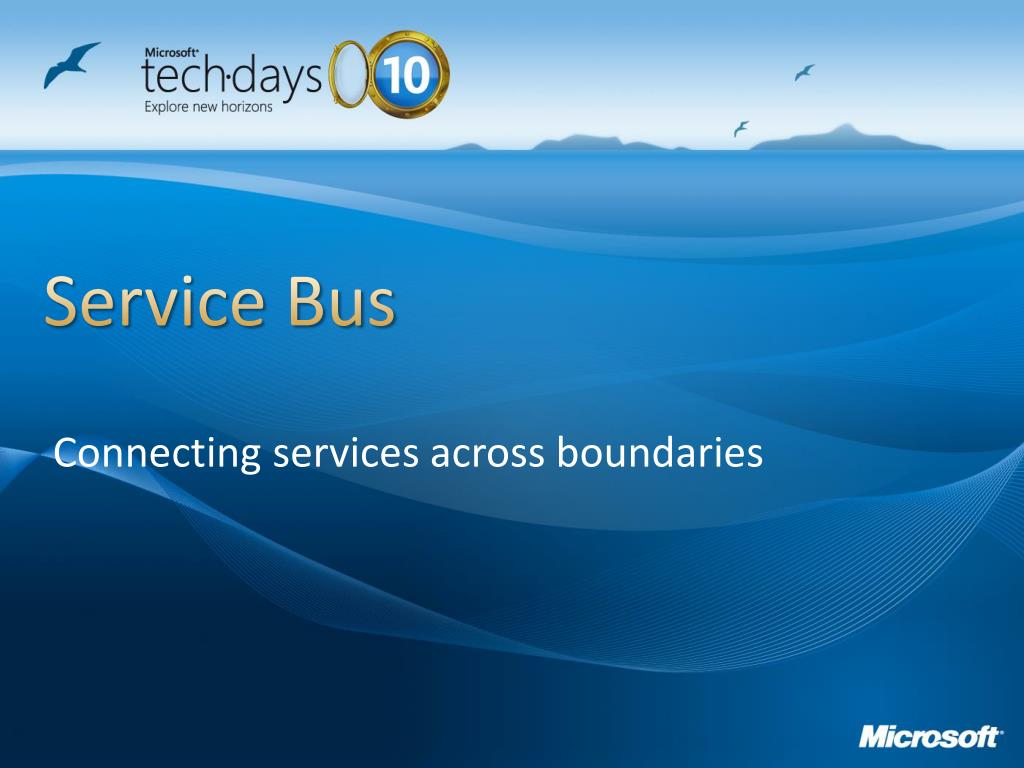 Microsoft® tech·days 10
Explore new horizons

Service Bus

Connecting services across boundaries

Microsoft®